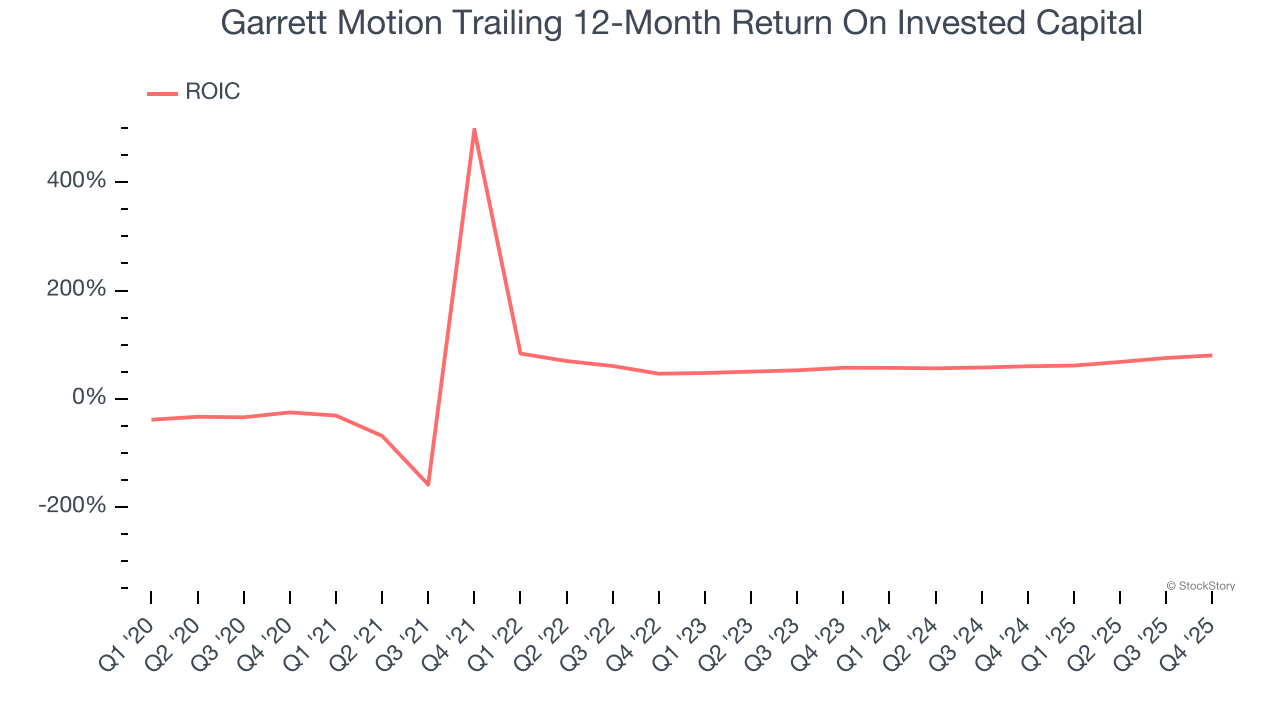 Garrett Motion Trailing 12-Month Return On Invested Capital

ROIC

400%
200%
0%
-200%

© StockStory

Q1 '20
Q2 '20
Q3 '20
Q4 '20
Q1 '21
Q2 '21
Q3 '21
Q4 '21
Q1 '22
Q2 '22
Q3 '22
Q4 '22
Q1 '23
Q2 '23
Q3 '23
Q4 '23
Q1 '24
Q2 '24
Q3 '24
Q4 '24
Q1 '25
Q2 '25
Q3 '25
Q4 '25